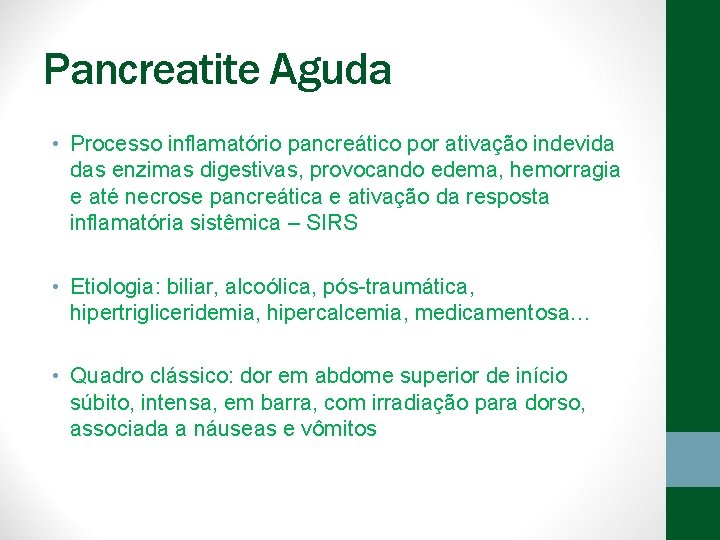 Pancreatite Aguda

• Processo inflamatório pancreático por ativação indevida das enzimas digestivas, provocando edema, hemorragia e até necrose pancreática e ativação da resposta inflamatória sistêmica – SIRS

• Etiologia: biliar, alcoólica, pós-traumática, hipertrigliceridemia, hipercalcemia, medicamentosa…

• Quadro clássico: dor em abdome superior de início súbito, intensa, em barra, com irradiação para dorso, associada a náuseas e vômitos